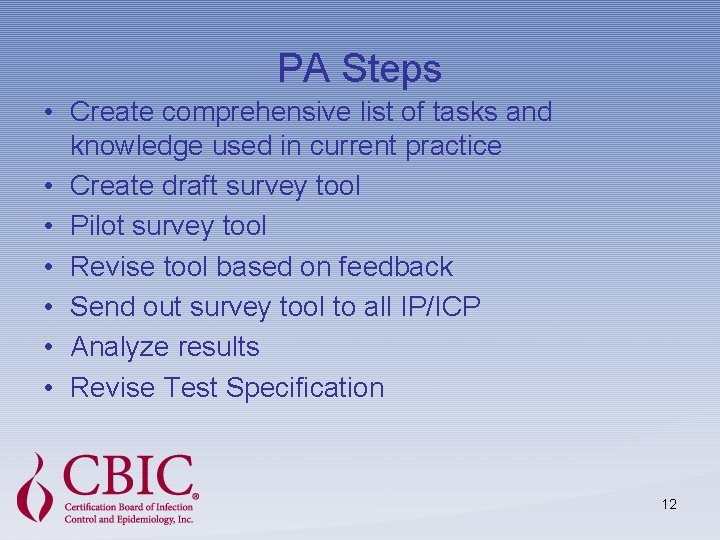 PA Steps

• Create comprehensive list of tasks and knowledge used in current practice
• Create draft survey tool
• Pilot survey tool
• Revise tool based on feedback
• Send out survey tool to all IP/ICP
• Analyze results
• Revise Test Specification

CBIC®
Certification Board of Infection Control and Epidemiology, Inc.

12